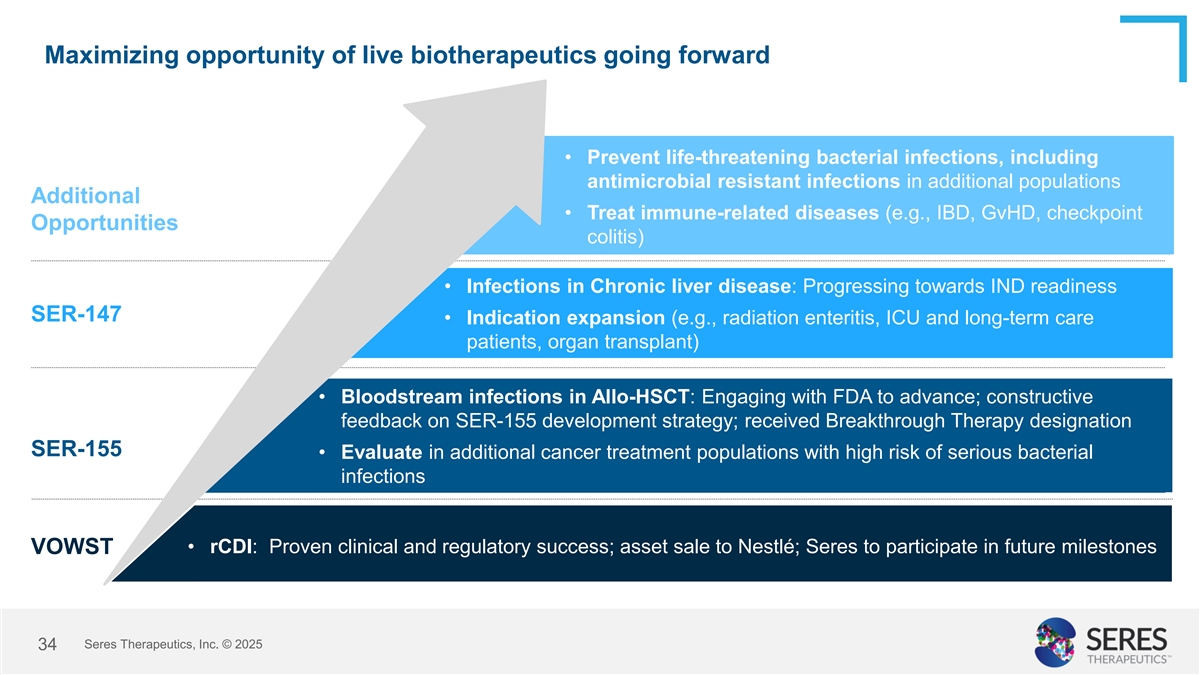 Maximizing opportunity of live biotherapeutics going forward

Additional Opportunities

• Prevent life-threatening bacterial infections, including antimicrobial resistant infections in additional populations
• Treat immune-related diseases (e.g., IBD, GvHD, checkpoint colitis)

SER-147

• Infections in Chronic liver disease: Progressing towards IND readiness
• Indication expansion (e.g., radiation enteritis, ICU and long-term care patients, organ transplant)

SER-155

• Bloodstream infections in Allo-HSCT: Engaging with FDA to advance; constructive feedback on SER-155 development strategy; received Breakthrough Therapy designation
• Evaluate in additional cancer treatment populations with high risk of serious bacterial infections

VOWST

• rCDI: Proven clinical and regulatory success; asset sale to Nestlé; Seres to participate in future milestones

34 Seres Therapeutics, Inc. © 2025

SERES THERAPEUTICS™